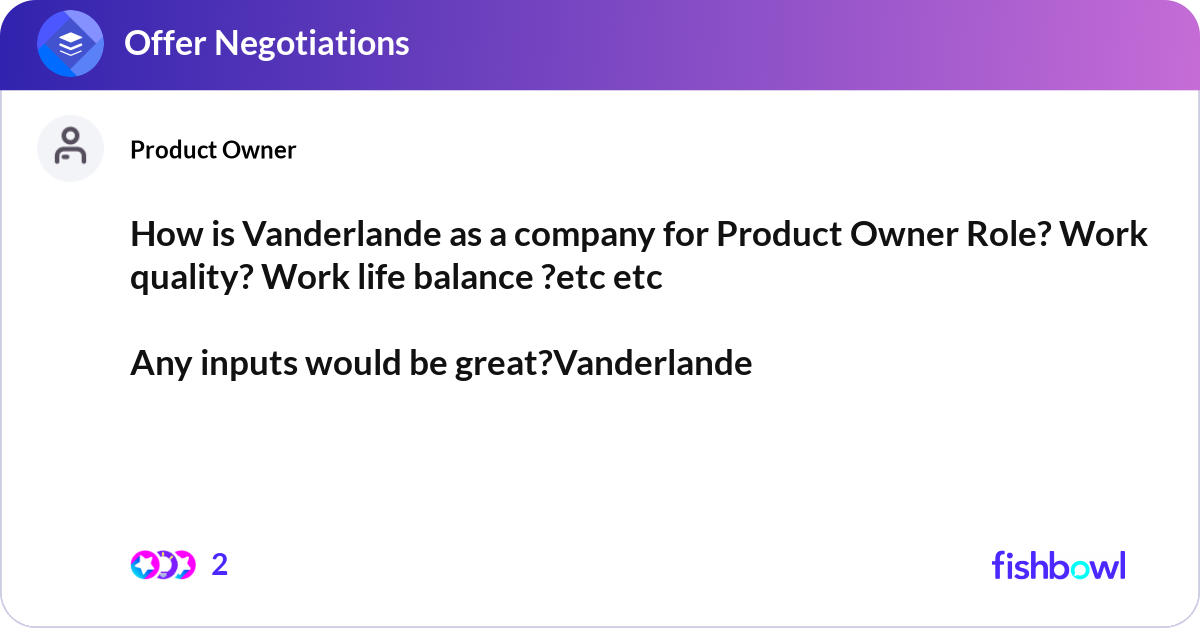 Offer Negotiations

Product Owner

How is Vanderlande as a company for Product Owner Role? Work quality? Work life balance ?etc etc

Any inputs would be great?Vanderlande

2

fishbowl